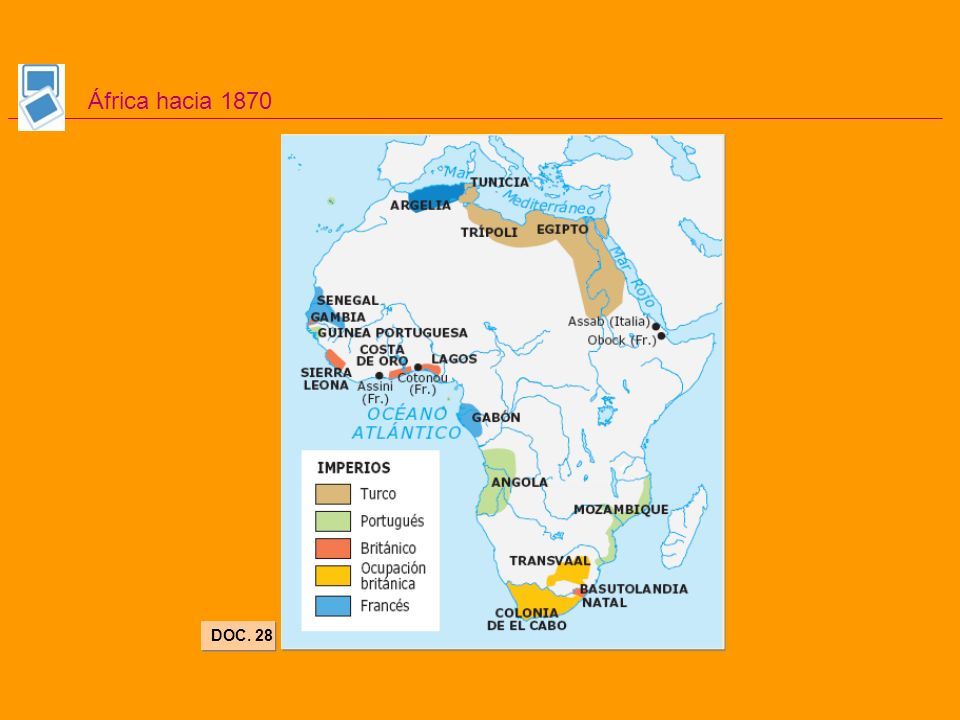 África hacia 1870

Mar Mediterráneo
TUNICIA
ARGELIA
TRÍPOLI
EGIPTO
Mar Rojo
SENEGAL
GAMBIA
GUINEA PORTUGUESA
COSTA DE ORO
LAGOS
SIERRA LEONA
Assini (Fr.)
Cotonou (Fr.)
Assab (Italia)
Obock (Fr.)
OCÉANO ATLÁNTICO
GABÓN
ANGOLA
MOZAMBIQUE
TRANSVAAL
BASUTOLANDIA
NATAL
COLONIA DE EL CABO

IMPERIOS
Turco
Portugués
Británico
Ocupación británica
Francés

DOC. 28